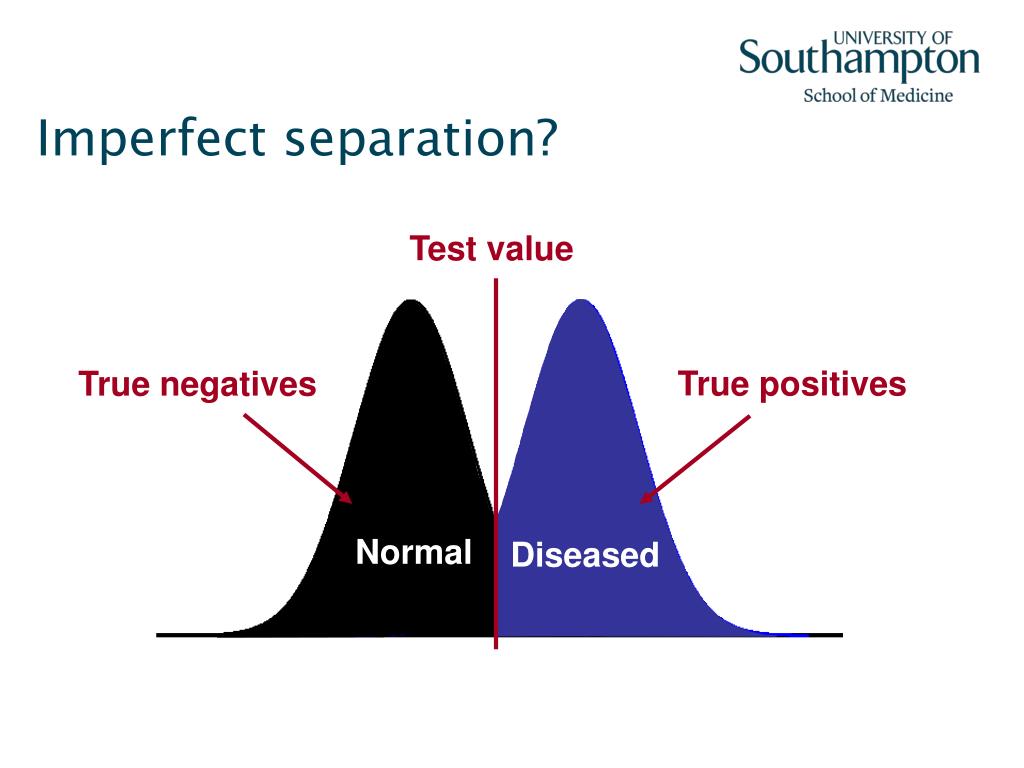 UNIVERSITY OF
Southampton
School of Medicine

Imperfect separation?

Test value

True negatives

True positives

Normal

Diseased